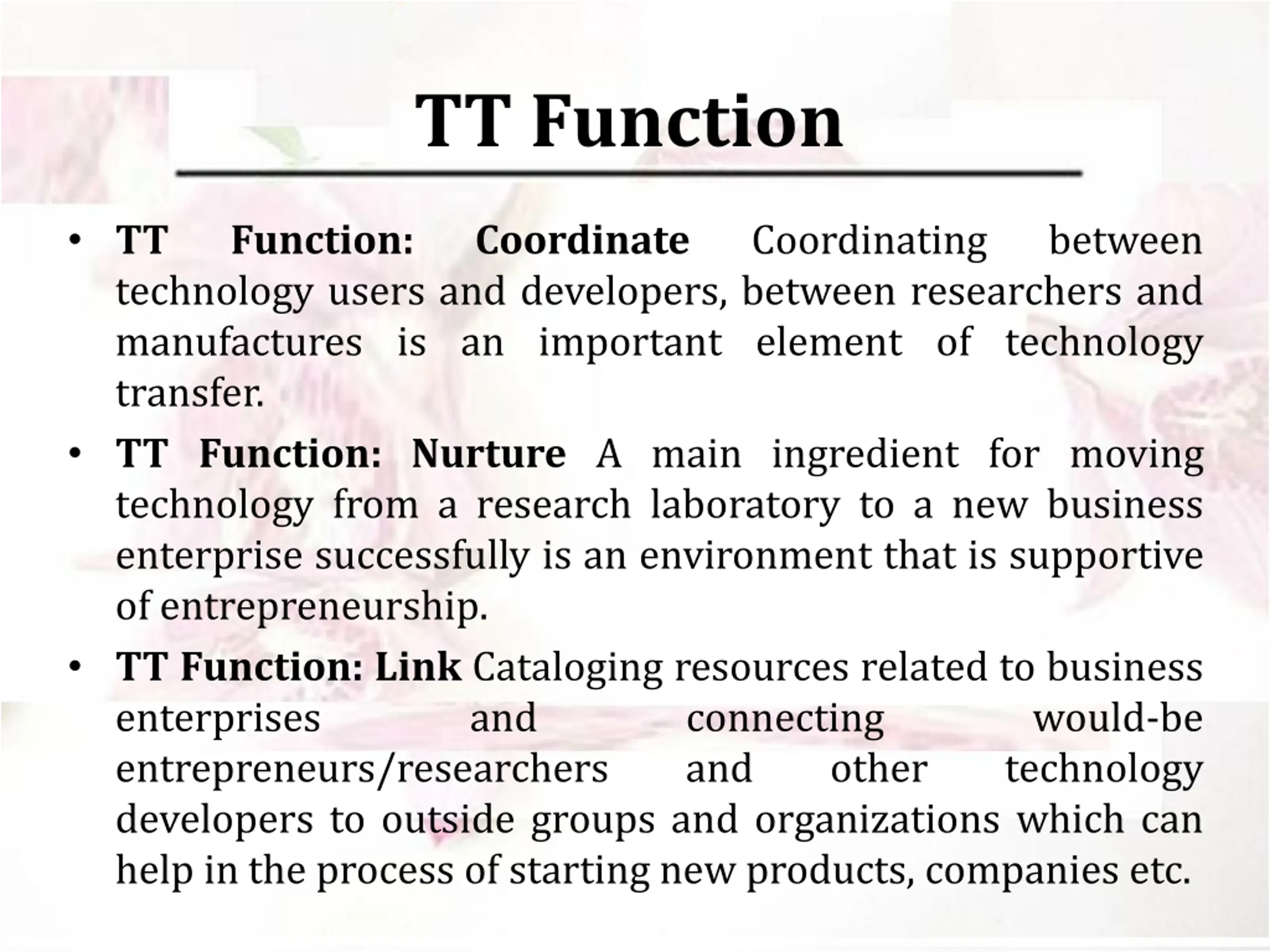 TT Function

• TT Function: Coordinate Coordinating between technology users and developers, between researchers and manufactures is an important element of technology transfer.
• TT Function: Nurture A main ingredient for moving technology from a research laboratory to a new business enterprise successfully is an environment that is supportive of entrepreneurship.
• TT Function: Link Cataloging resources related to business enterprises and connecting would-be entrepreneurs/researchers and other technology developers to outside groups and organizations which can help in the process of starting new products, companies etc.